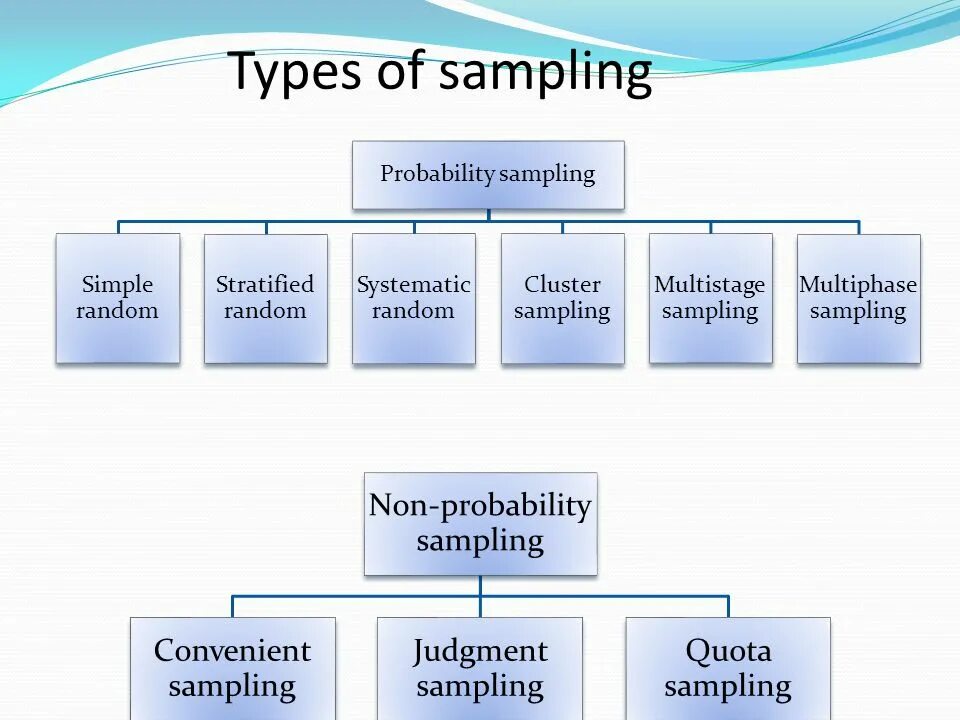 Types of sampling

Probability sampling

Simple random

Stratified random

Systematic random

Cluster sampling

Multistage sampling

Multiphase sampling

Non-probability sampling

Convenient sampling

Judgment sampling

Quota sampling